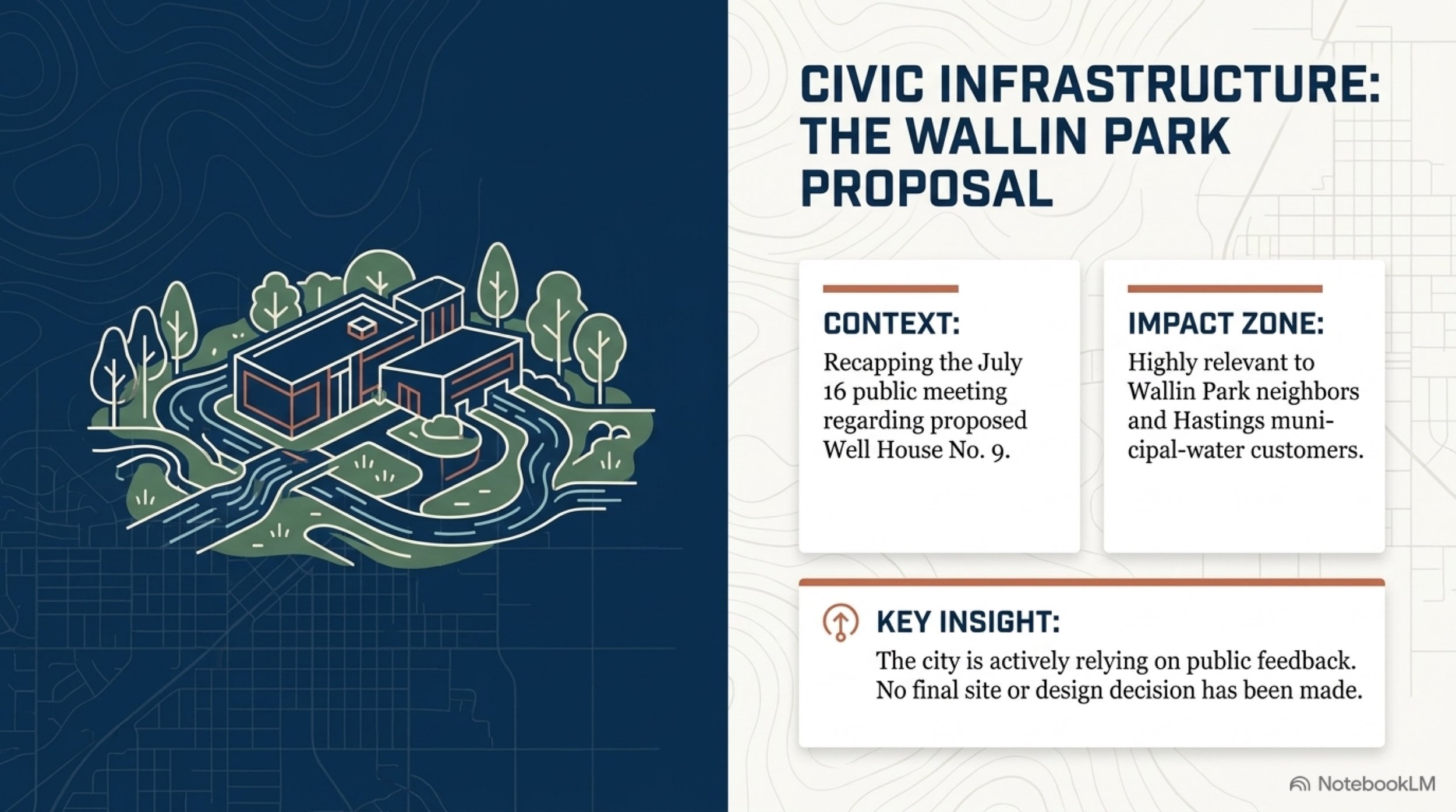 CIVIC INFRASTRUCTURE: THE WALLIN PARK PROPOSAL

CONTEXT:

Recapping the July 16 public meeting regarding proposed Well House No. 9.

IMPACT ZONE:

Highly relevant to Wallin Park neighbors and Hastings municipal-water customers.

KEY INSIGHT:

The city is actively relying on public feedback. No final site or design decision has been made.

NotebookLM